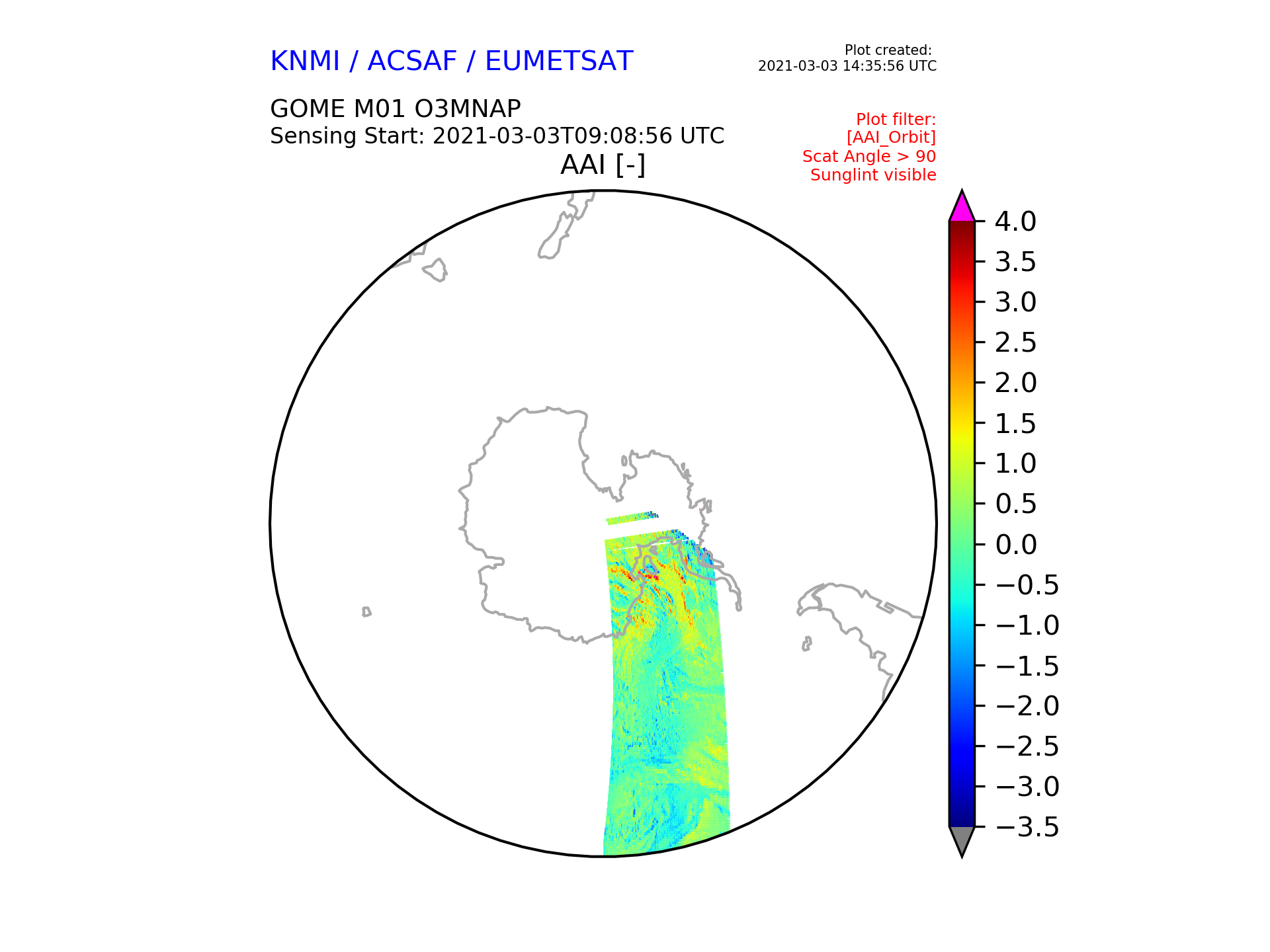 KNMI / ACSAF / EUMETSAT

Plot created:
2021-03-03 14:35:56 UTC

GOME M01 O3MNAP
Sensing Start: 2021-03-03T09:08:56 UTC

Plot filter:
[AAI_Orbit]
Scat Angle > 90
Sunglint visible

AAI [-]

4.0
3.5
3.0
2.5
2.0
1.5
1.0
0.5
0.0
−0.5
−1.0
−1.5
−2.0
−2.5
−3.0
−3.5